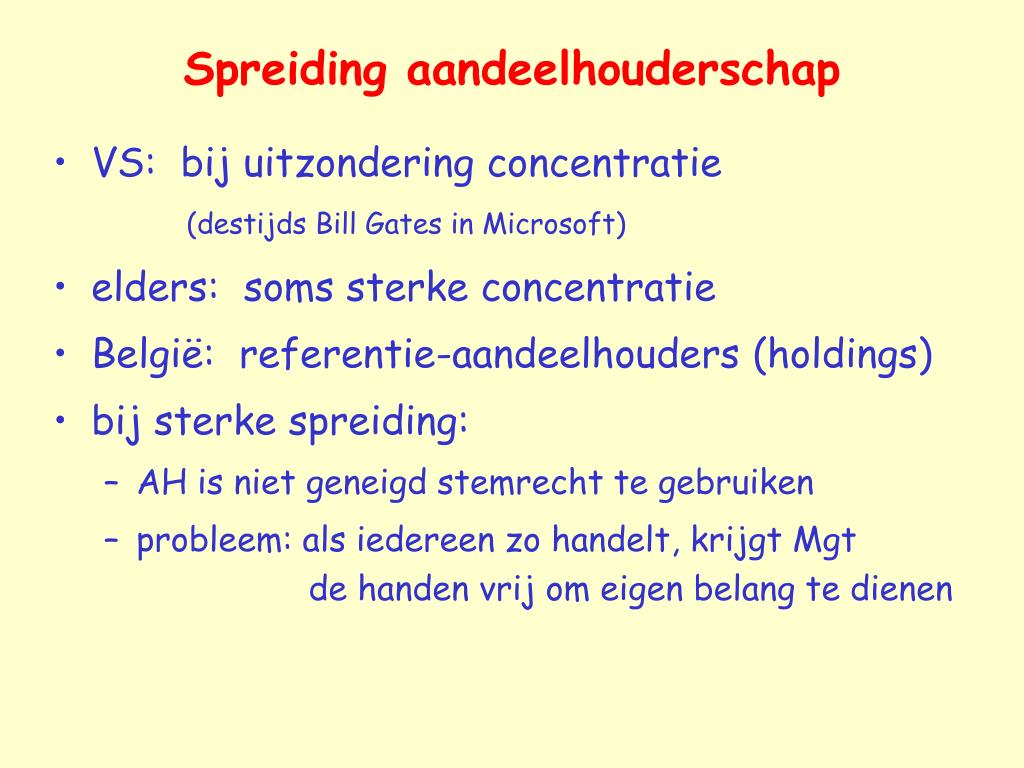 Spreiding aandeelhouderschap

• VS: bij uitzondering concentratie
(destijds Bill Gates in Microsoft)
• elders: soms sterke concentratie
• België: referentie-aandeelhouders (holdings)
• bij sterke spreiding:
– AH is niet geneigd stemrecht te gebruiken
– probleem: als iedereen zo handelt, krijgt Mgt de handen vrij om eigen belang te dienen